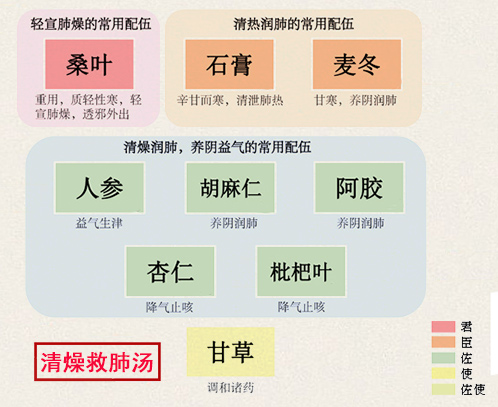 轻宣肺燥的常用配伍

桑叶

重用，质轻性寒，轻宣肺燥，透邪外出

清热润肺的常用配伍

石膏

辛甘而寒，清泄肺热

麦冬

甘寒，养阴润肺

清燥润肺，养阴益气的常用配伍

人参

益气生津

胡麻仁

养阴润肺

阿胶

养阴润肺

杏仁

降气止咳

枇杷叶

降气止咳

清燥救肺汤

甘草

调和诸药

君
臣
佐
使
佐使